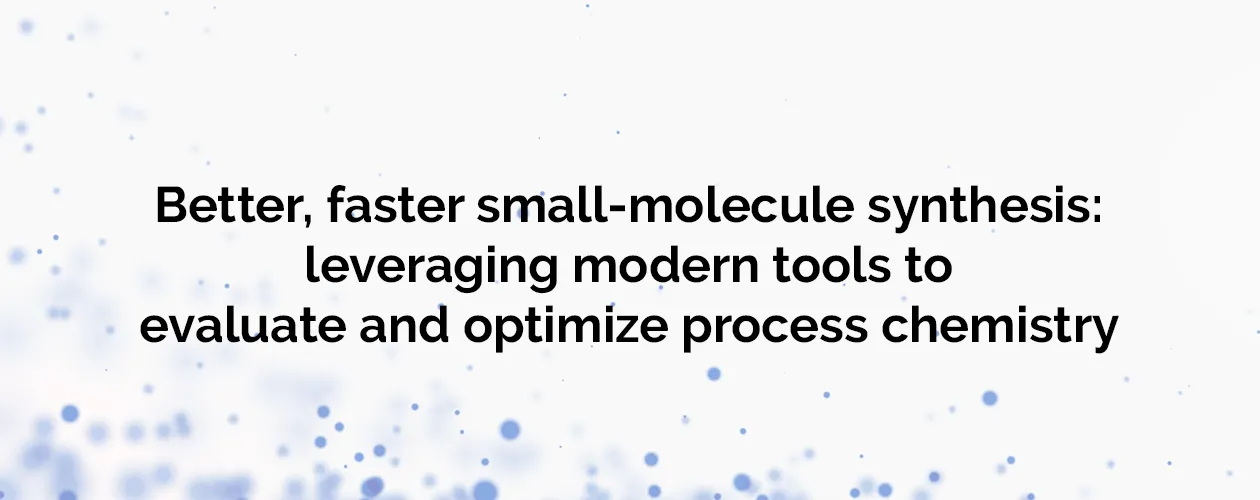 Better, faster small-molecule synthesis: leveraging modern tools to evaluate and optimize process chemistry